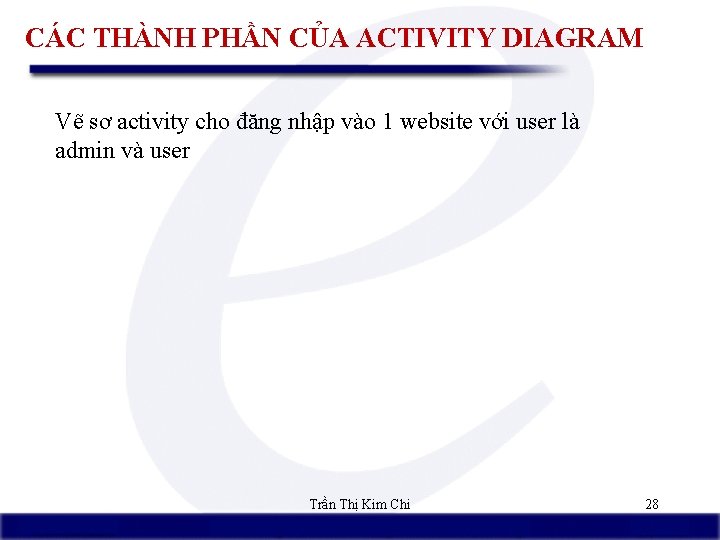 CÁC THÀNH PHẦN CỦA ACTIVITY DIAGRAM

Vẽ sơ activity cho đăng nhập vào 1 website với user là admin và user

Trần Thị Kim Chi

28